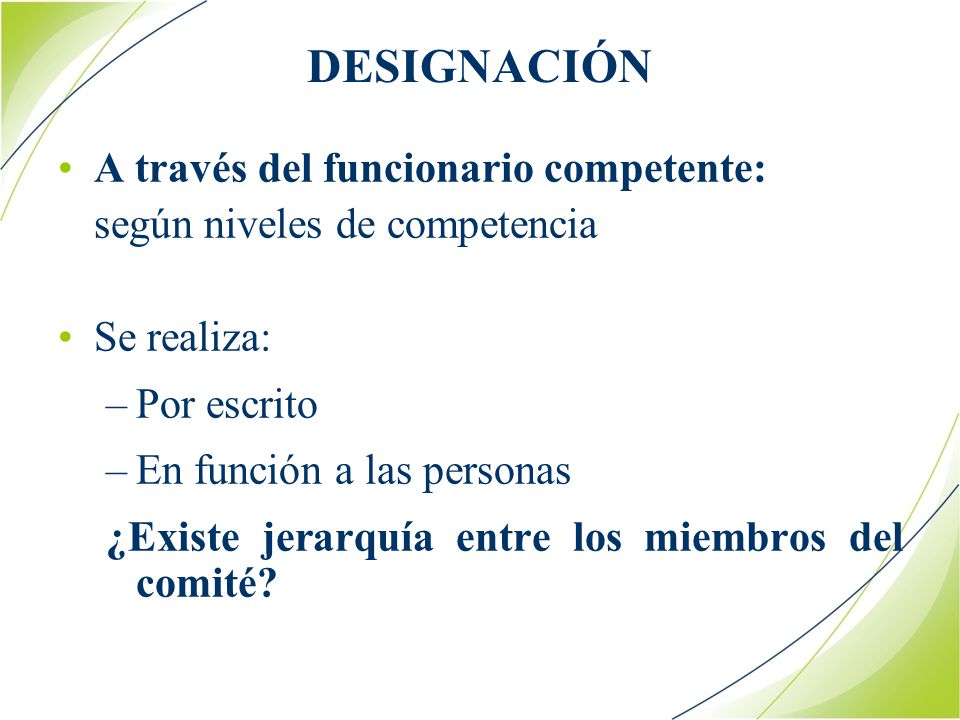 DESIGNACIÓN

• A través del funcionario competente: según niveles de competencia

• Se realiza:
– Por escrito
– En función a las personas
¿Existe jerarquía entre los miembros del comité?